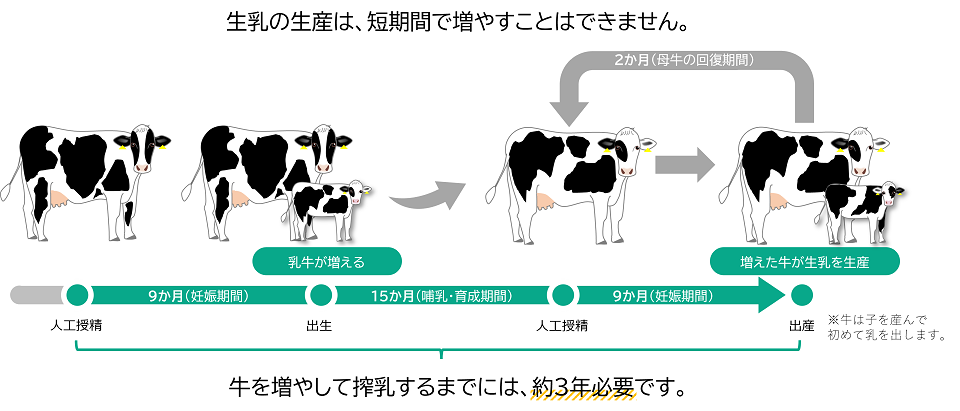 生乳の生産は、短期間で増やすことはできません。

2か月（母牛の回復期間）

乳牛が増える

増えた牛が生乳を生産

9か月（妊娠期間）

15か月（哺乳・育成期間）

9か月（妊娠期間）

人工授精

出生

人工授精

出産

※牛は子を産んで初めて乳を出します。

牛を増やして搾乳するまでには、約3年必要です。